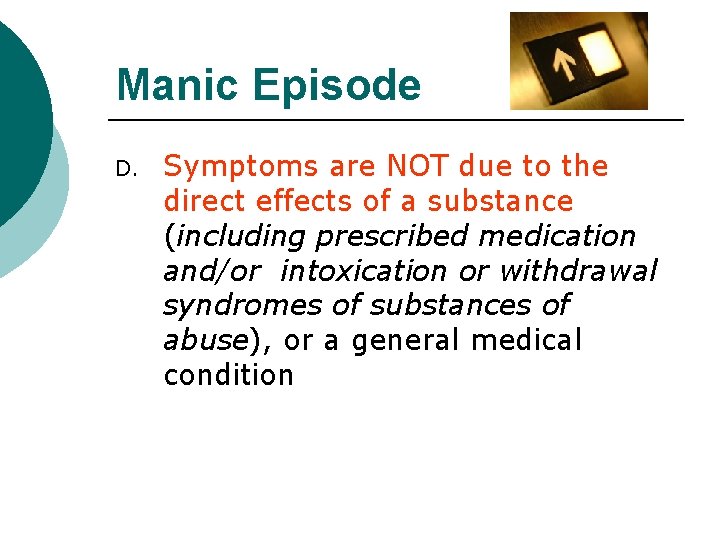 Manic Episode

D. Symptoms are NOT due to the direct effects of a substance (including prescribed medication and/or intoxication or withdrawal syndromes of substances of abuse), or a general medical condition